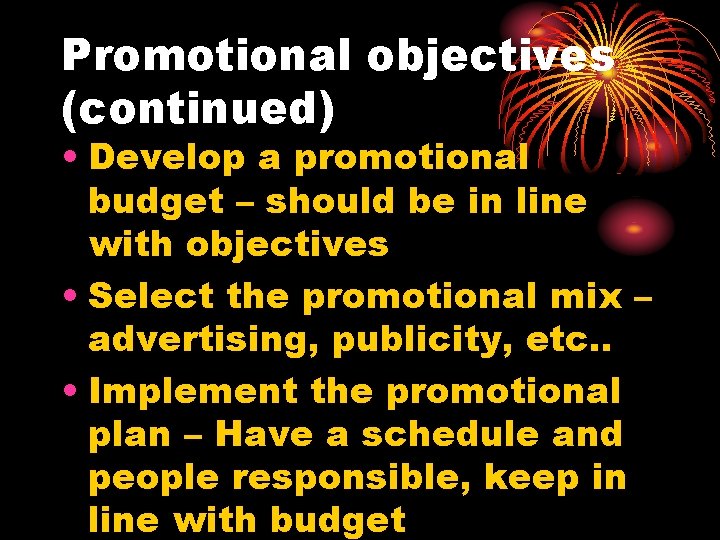 Promotional objectives (continued)

• Develop a promotional budget – should be in line with objectives
• Select the promotional mix – advertising, publicity, etc..
• Implement the promotional plan – Have a schedule and people responsible, keep in line with budget